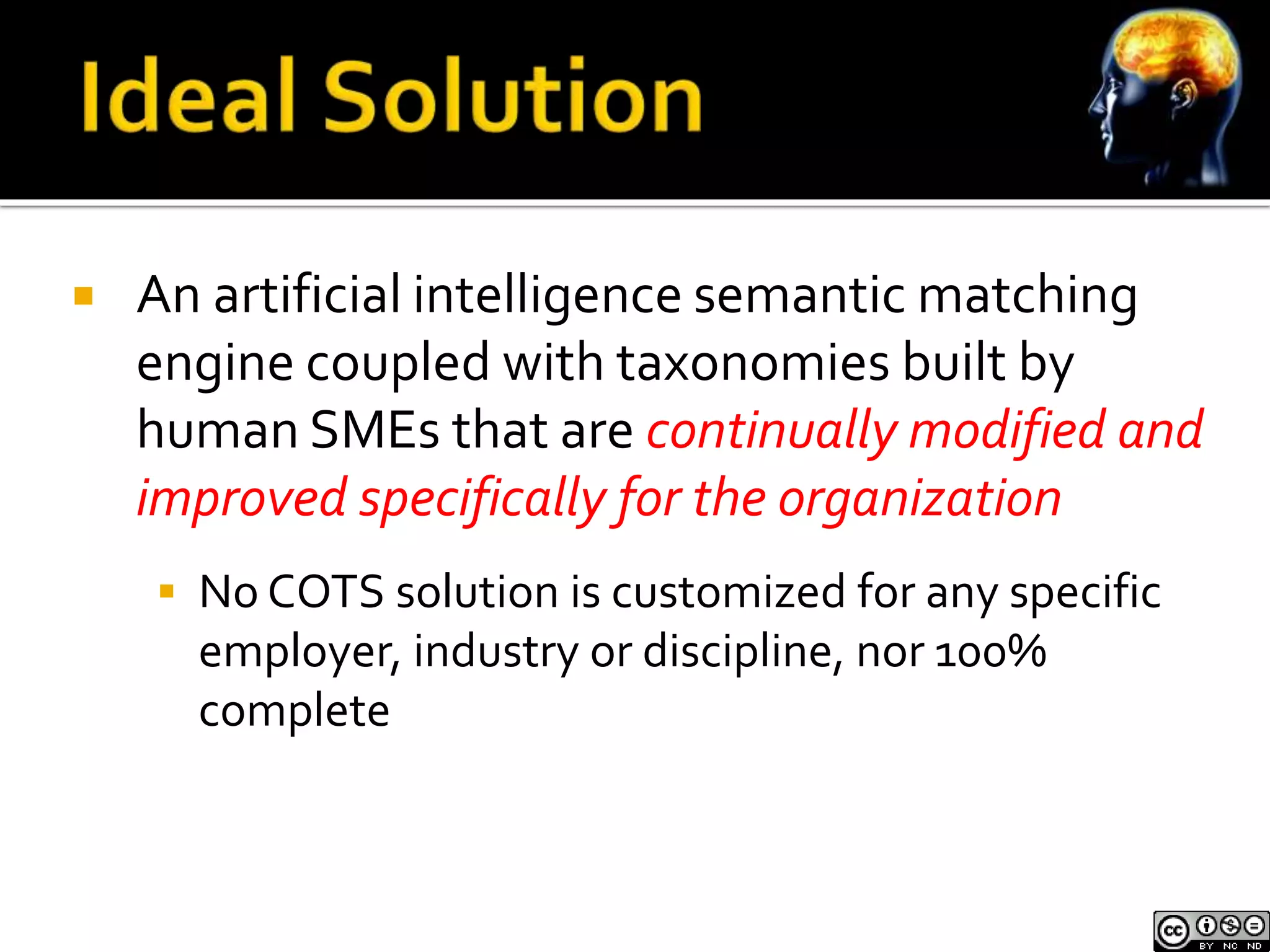 Ideal Solution

An artificial intelligence semantic matching engine coupled with taxonomies built by human SMEs that are continually modified and improved specifically for the organization

No COTS solution is customized for any specific employer, industry or discipline, nor 100% complete

cc BY NC ND